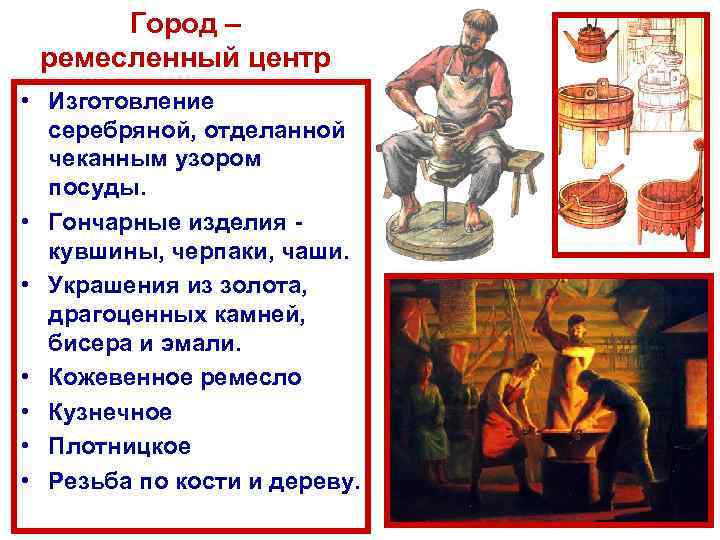 Город – ремесленный центр

• Изготовление серебряной, отделанной чеканным узором посуды.
• Гончарные изделия - кувшины, черпаки, чаши.
• Украшения из золота, драгоценных камней, бисера и эмали.
• Кожевенное ремесло
• Кузнечное
• Плотницкое
• Резьба по кости и дереву.